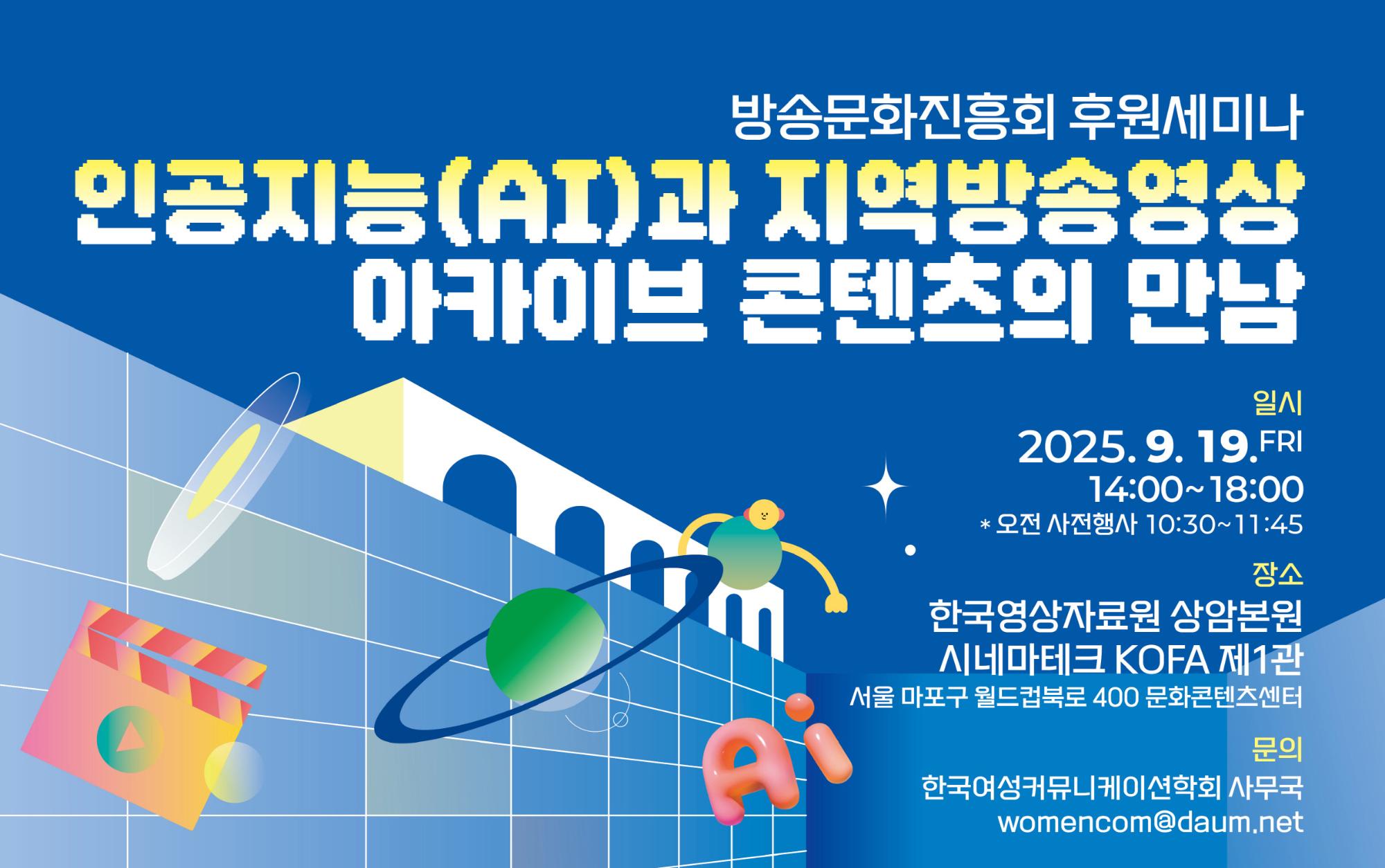 방송문화진흥회 후원세미나

인공지능(AI)과 지역방송영상 아카이브 콘텐츠의 만남

일시

2025. 9. 19. FRI

14:00~18:00

* 오전 사전행사 10:30~11:45

장소

한국영상자료원 상암본원

시네마테크 KOFA 제1관

서울 마포구 월드컵북로 400 문화콘텐츠센터

문의

한국여성커뮤니케이션학회 사무국

womencom@daum.net

Ai